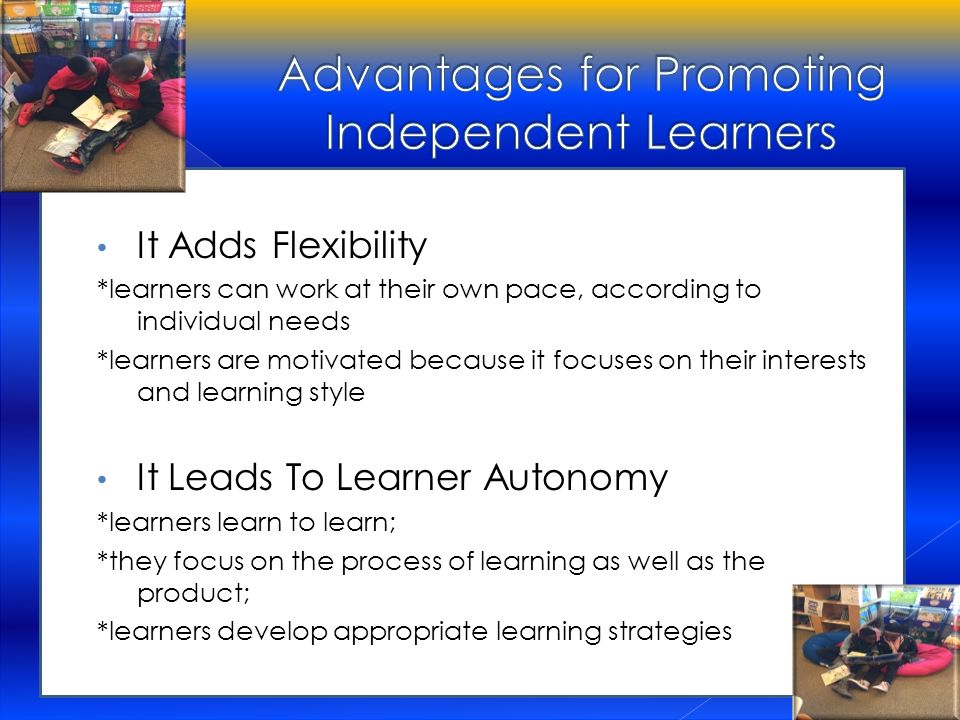 Advantages for Promoting Independent Learners

• It Adds Flexibility

*learners can work at their own pace, according to individual needs

*learners are motivated because it focuses on their interests and learning style

• It Leads To Learner Autonomy

*learners learn to learn;

*they focus on the process of learning as well as the product;

*learners develop appropriate learning strategies